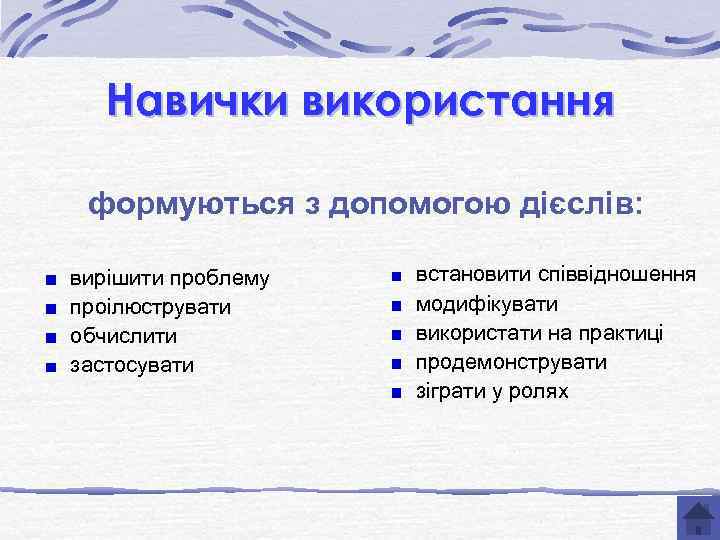 Навички використання

формуються з допомогою дієслів:

- вирішити проблему
- проілюструвати
- обчислити
- застосувати

- встановити співвідношення
- модифікувати
- використати на практиці
- продемонструвати
- зіграти у ролях